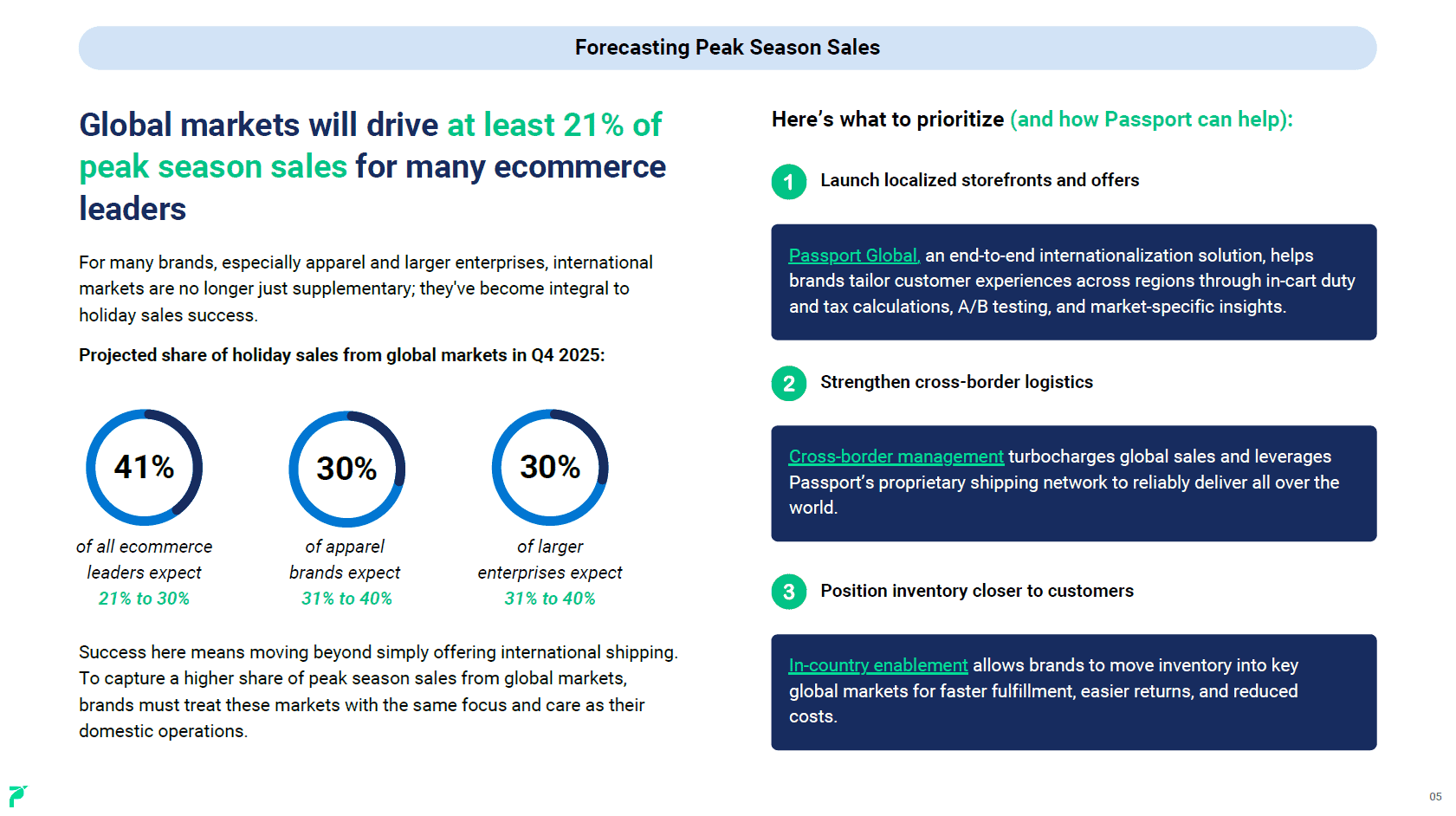 Forecasting Peak Season Sales

Global markets will drive at least 21% of peak season sales for many ecommerce leaders

For many brands, especially apparel and larger enterprises, international markets are no longer just supplementary; they've become integral to holiday sales success.

Projected share of holiday sales from global markets in Q4 2025:

41%
of all ecommerce leaders expect
21% to 30%

30%
of apparel brands expect
31% to 40%

30%
of larger enterprises expect
31% to 40%

Success here means moving beyond simply offering international shipping. To capture a higher share of peak season sales from global markets, brands must treat these markets with the same focus and care as their domestic operations.

Here's what to prioritize (and how Passport can help):

1 Launch localized storefronts and offers

Passport Global, an end-to-end internationalization solution, helps brands tailor customer experiences across regions through in-cart duty and tax calculations, A/B testing, and market-specific insights.

2 Strengthen cross-border logistics

Cross-border management turbocharges global sales and leverages Passport's proprietary shipping network to reliably deliver all over the world.

3 Position inventory closer to customers

In-country enablement allows brands to move inventory into key global markets for faster fulfillment, easier returns, and reduced costs.

05